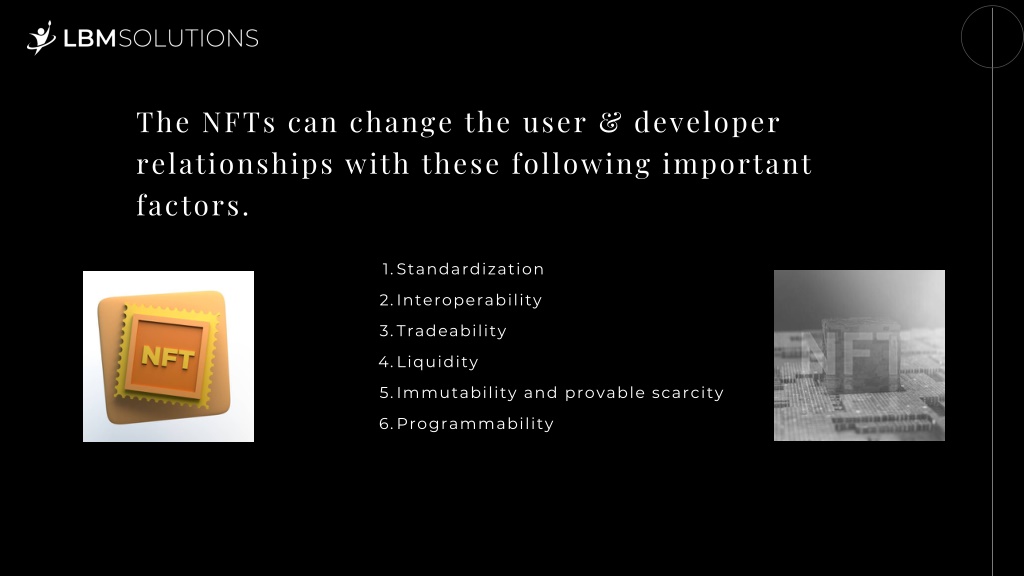 LBMSOLUTIONS

The NFTs can change the user & developer relationships with these following important factors.

NFT

1. Standardization
2. Interoperability
3. Tradeability
4. Liquidity
5. Immutability and provable scarcity
6. Programmability

NFT